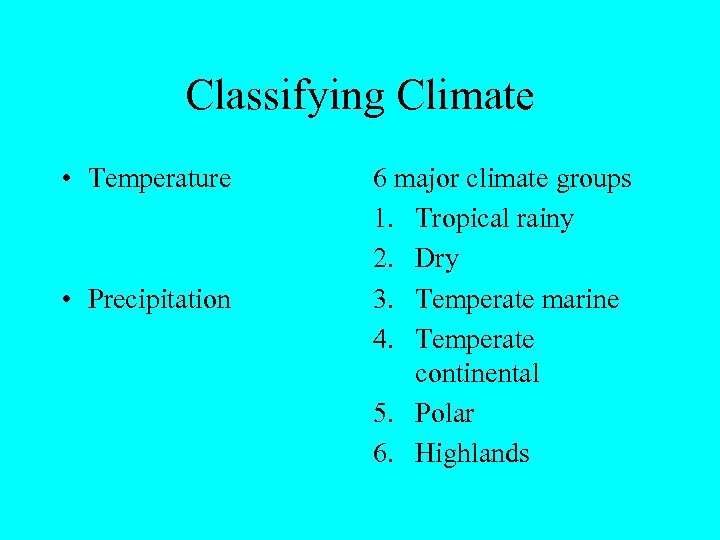 Classifying Climate

• Temperature

• Precipitation

6 major climate groups
1. Tropical rainy
2. Dry
3. Temperate marine
4. Temperate continental
5. Polar
6. Highlands